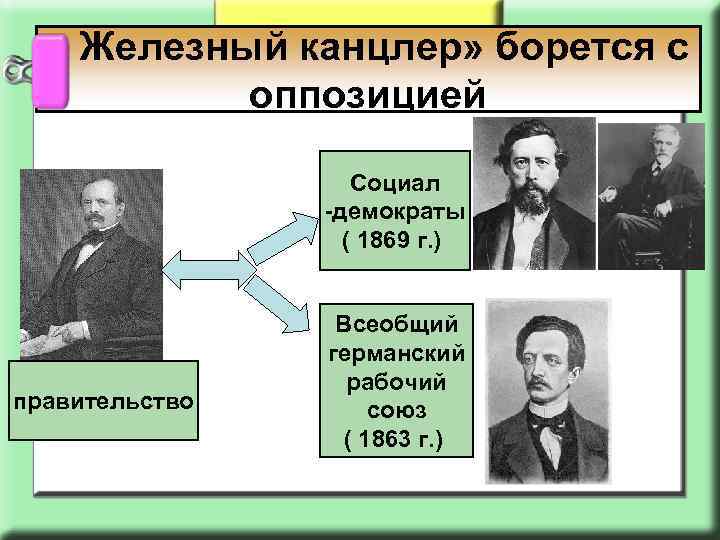 Железный канцлер» борется с оппозицией

правительство

Социал -демократы ( 1869 г.)

Всеобщий германский рабочий союз ( 1863 г.)